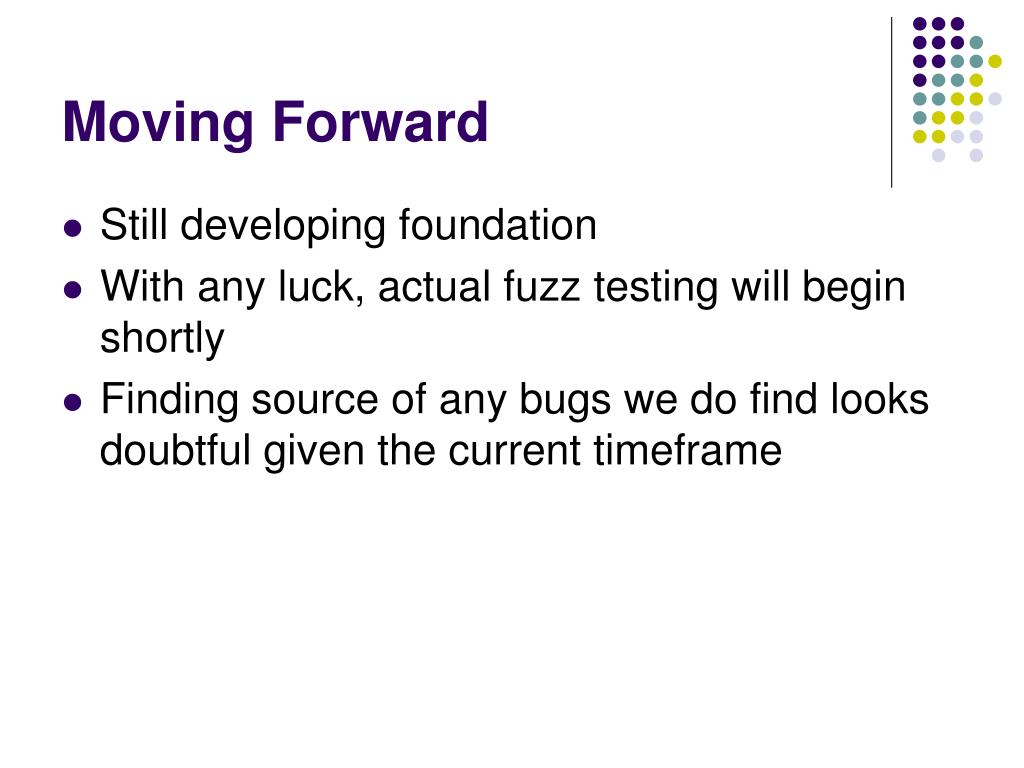 Moving Forward

- Still developing foundation
- With any luck, actual fuzz testing will begin shortly
- Finding source of any bugs we do find looks doubtful given the current timeframe